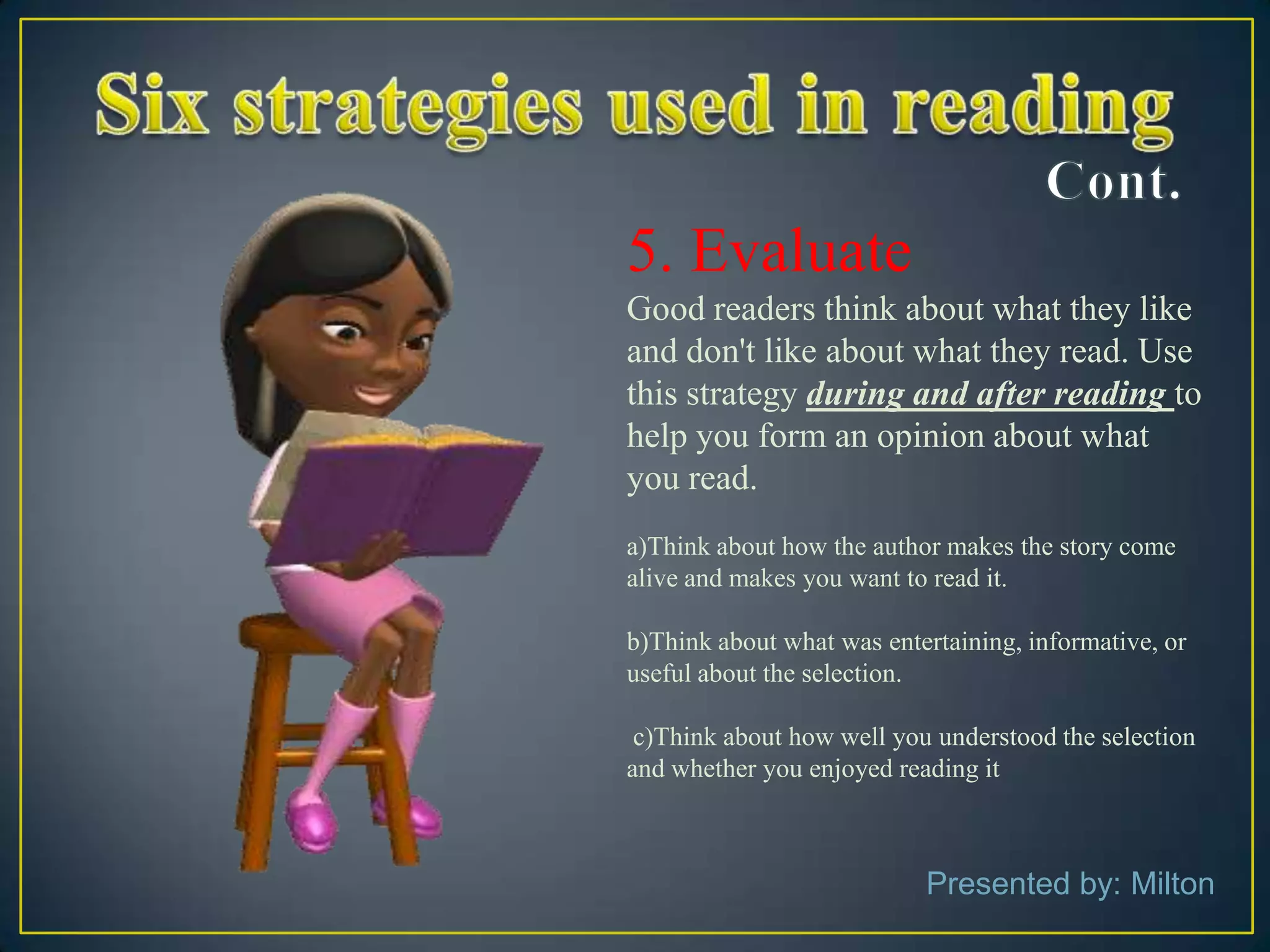 Six strategies used in reading

Cont.

5. Evaluate

Good readers think about what they like and don't like about what they read. Use this strategy during and after reading to help you form an opinion about what you read.

a)Think about how the author makes the story come alive and makes you want to read it.

b)Think about what was entertaining, informative, or useful about the selection.

c)Think about how well you understood the selection and whether you enjoyed reading it

Presented by: Milton